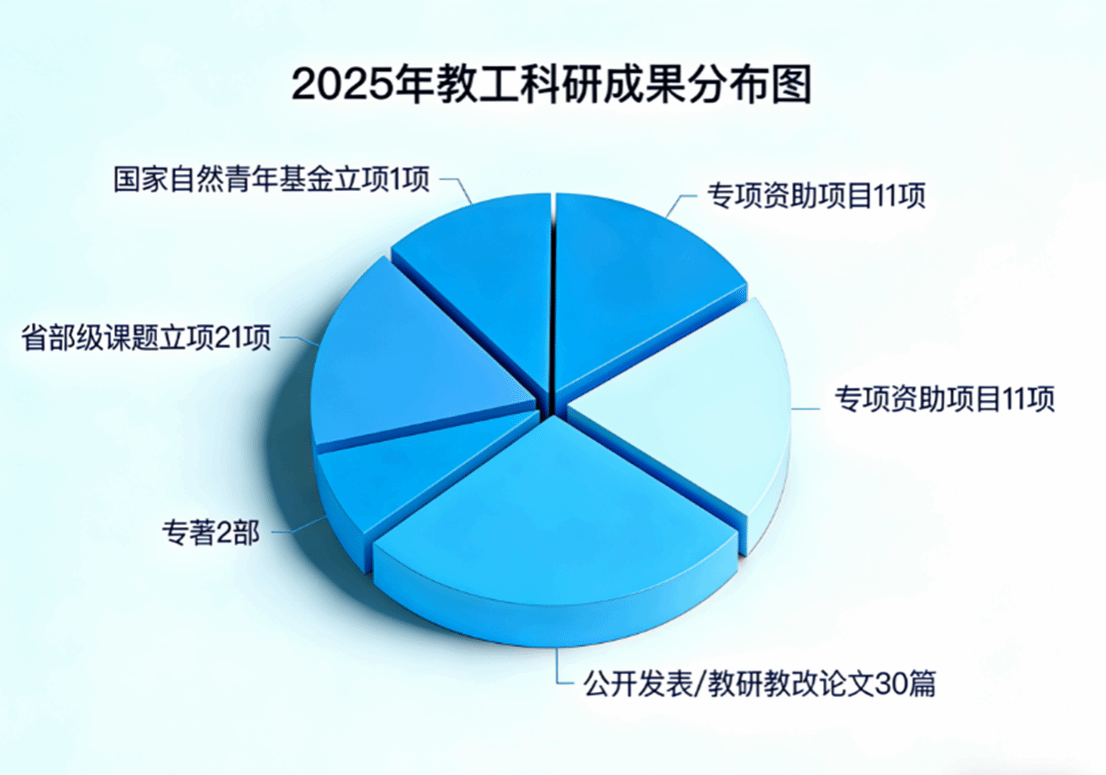 2025年教工科研成果分布图

国家自然青年基金立项1项

专项资助项目11项

省部级课题立项21项

专项资助项目11项

专著2部

公开发表/教研教改论文30篇